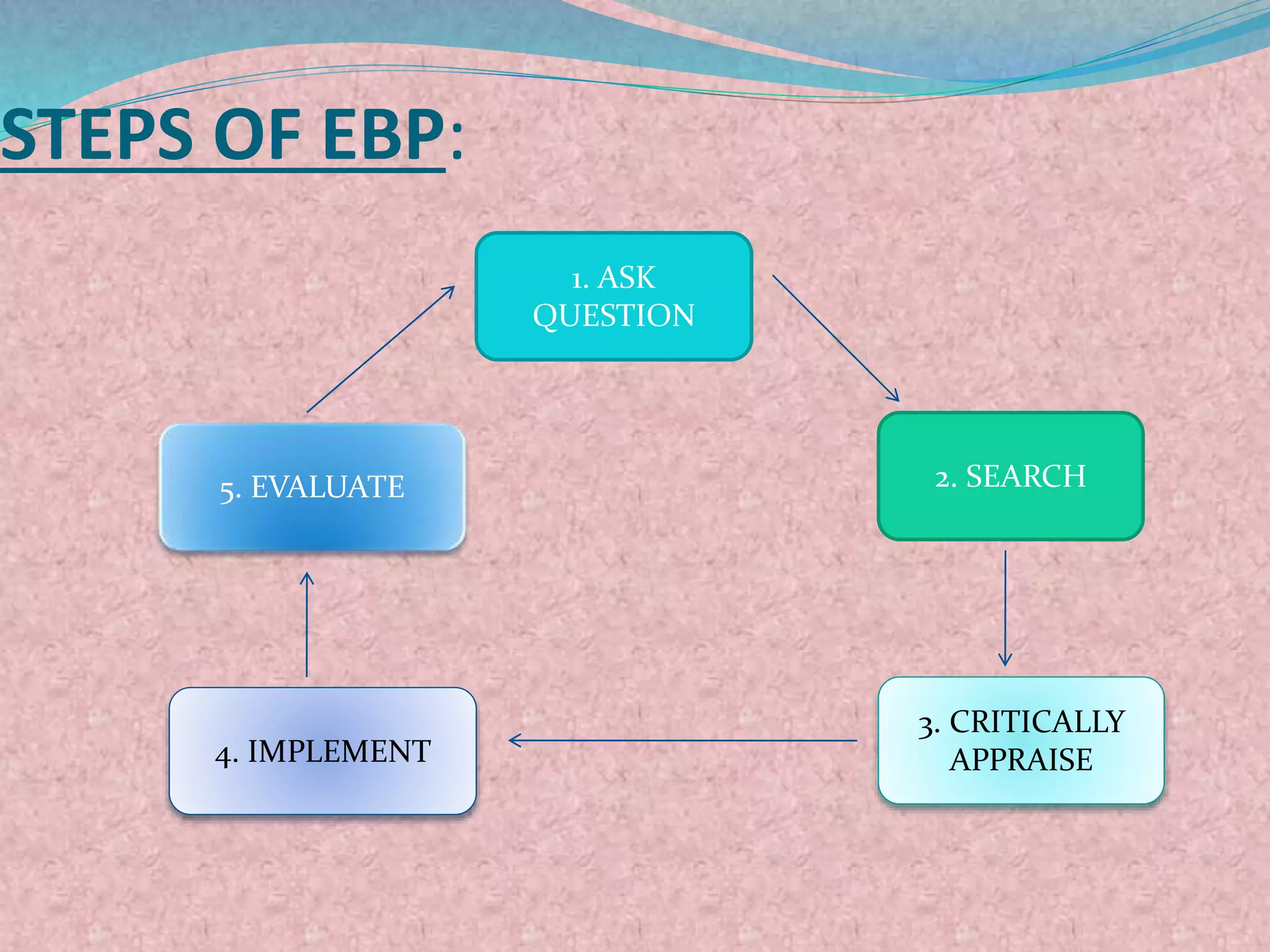 STEPS OF EBP:

1. ASK QUESTION

2. SEARCH

3. CRITICALLY APPRAISE

4. IMPLEMENT

5. EVALUATE